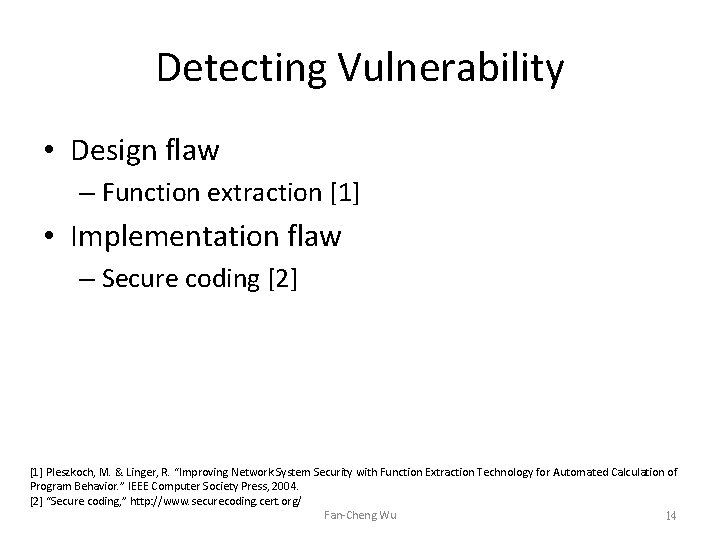 Detecting Vulnerability

• Design flaw
– Function extraction [1]
• Implementation flaw
– Secure coding [2]

[1] Pleszkoch, M. & Linger, R. "Improving Network System Security with Function Extraction Technology for Automated Calculation of Program Behavior." IEEE Computer Society Press, 2004.
[2] "Secure coding," http://www.securecoding.cert.org/

Fan-Cheng Wu

14